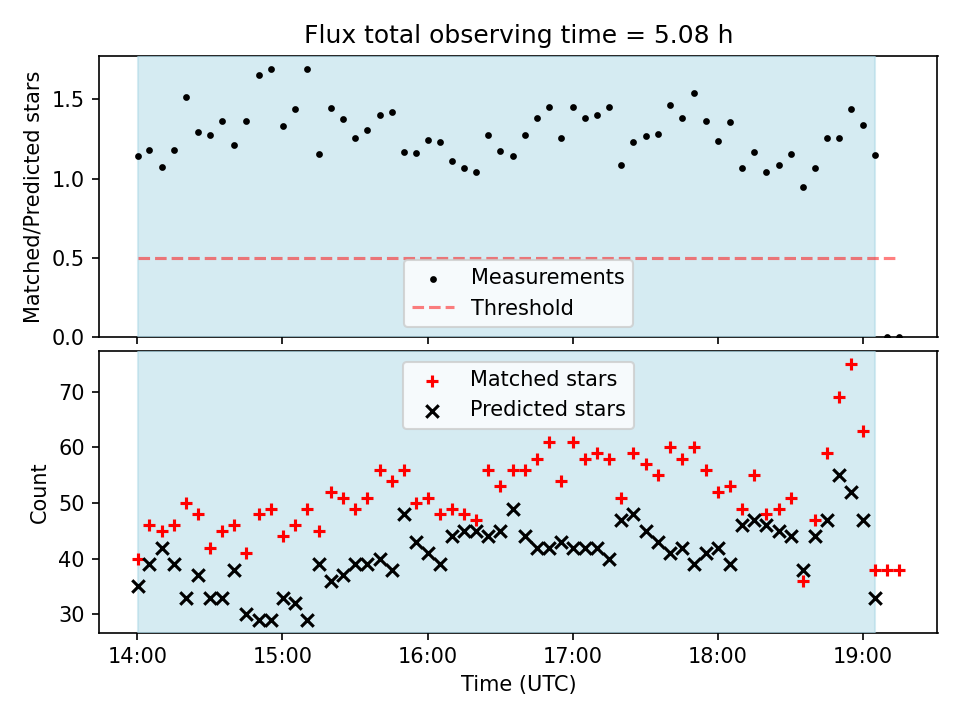 Flux total observing time = 5.08 h

Matched/Predicted stars

1.5
1.0
0.5
0.0

Measurements
Threshold

Matched stars
Predicted stars

Count

70
60
50
40
30

14:00
15:00
16:00
17:00
18:00
19:00

Time (UTC)